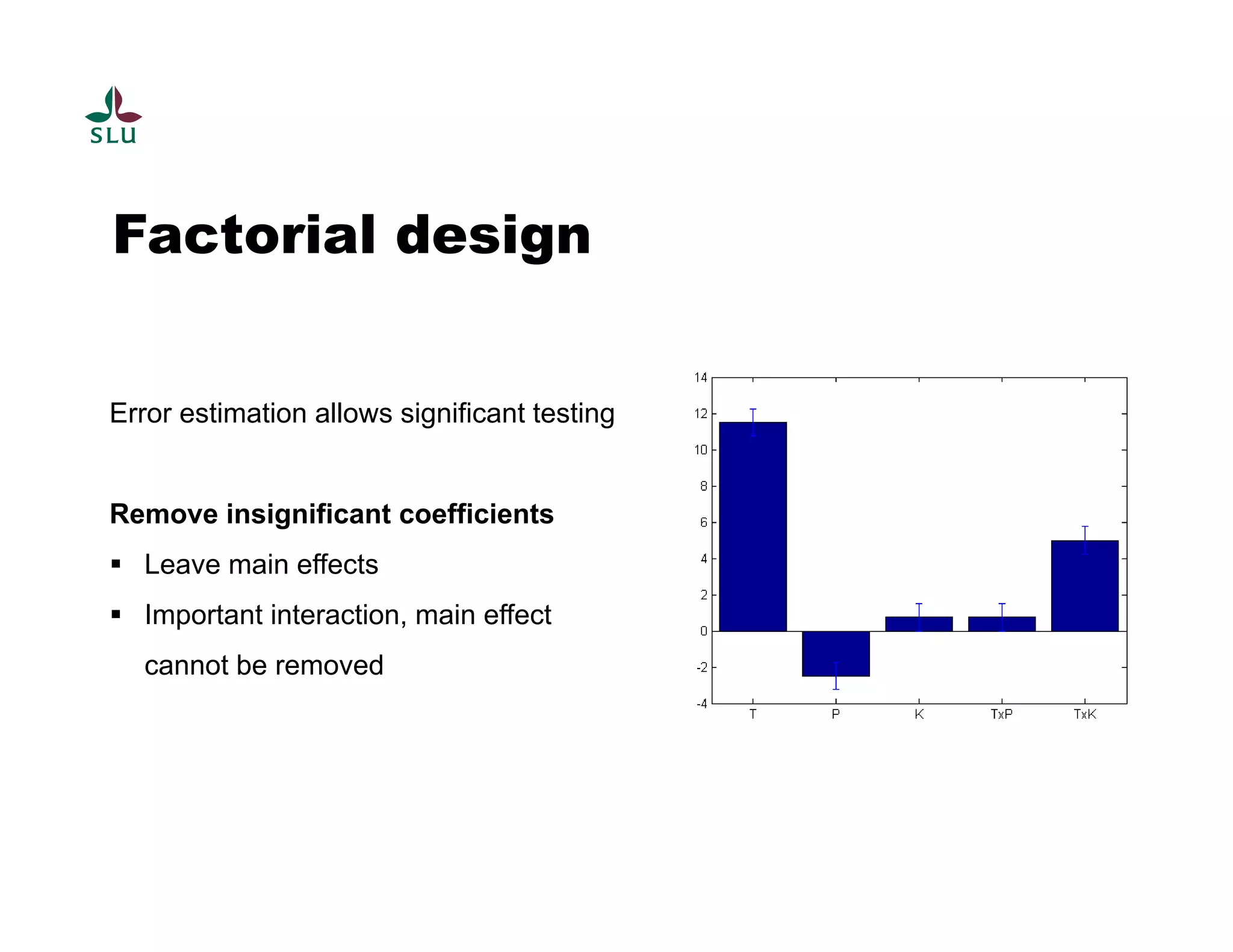 SLU

Factorial design

Error estimation allows significant testing

Remove insignificant coefficients
▪ Leave main effects
▪ Important interaction, main effect cannot be removed

14
12
10
8
6
4
2
0
-2
-4
T
P
K
TxP
TxK